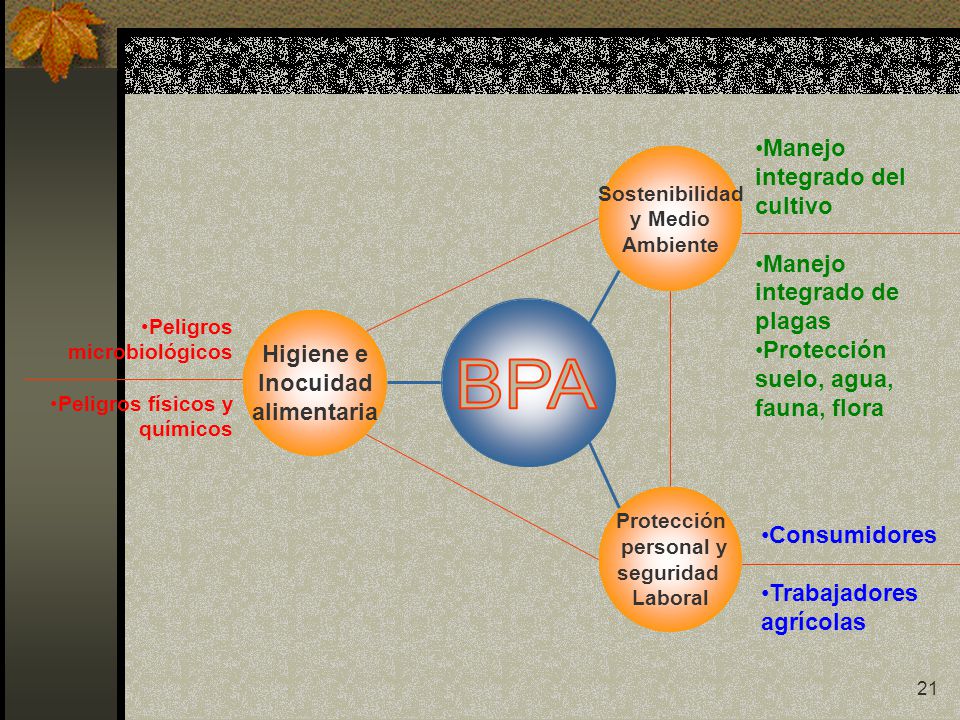 •Peligros microbiológicos

•Peligros físicos y químicos

Higiene e Inocuidad alimentaria

BPA

Sostenibilidad y Medio Ambiente

•Manejo integrado del cultivo

•Manejo integrado de plagas
•Protección suelo, agua, fauna, flora

Protección personal y seguridad Laboral

•Consumidores

•Trabajadores agrícolas

21